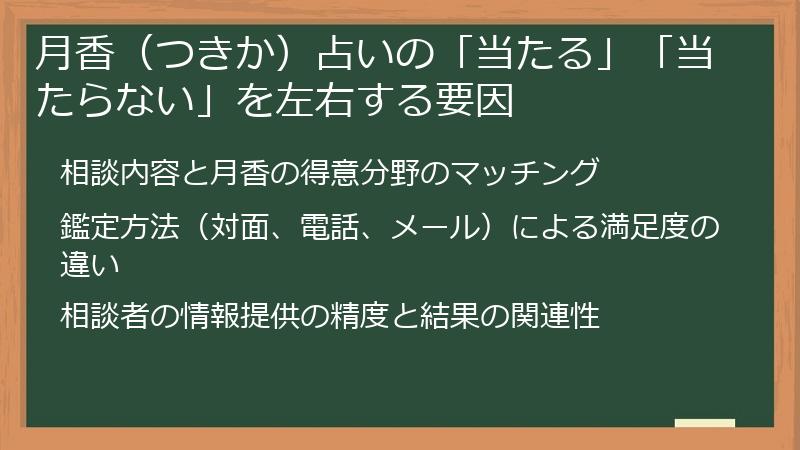 月香（つきか）占いの「当たる」「当たらない」を左右する要因

相談内容と月香の得意分野のマッチング

鑑定方法（対面、電話、メール）による満足度の違い

相談者の情報提供の精度と結果の関連性